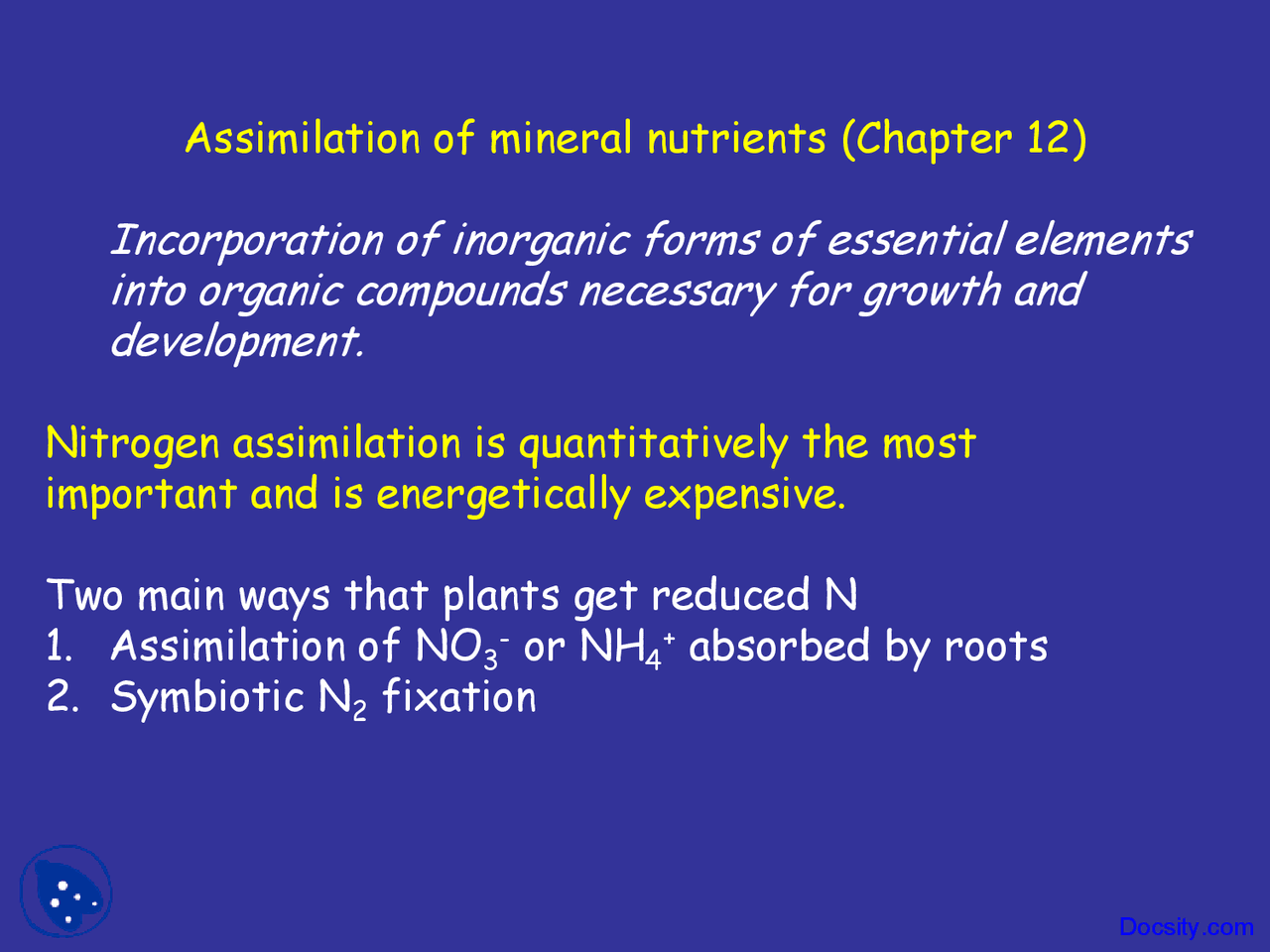 Assimilation of mineral nutrients (Chapter 12)

Incorporation of inorganic forms of essential elements into organic compounds necessary for growth and development.

Nitrogen assimilation is quantitatively the most important and is energetically expensive.

Two main ways that plants get reduced N
1. Assimilation of $NO_3^-$ or $NH_4^+$ absorbed by roots
2. Symbiotic $N_2$ fixation

Docsity.com